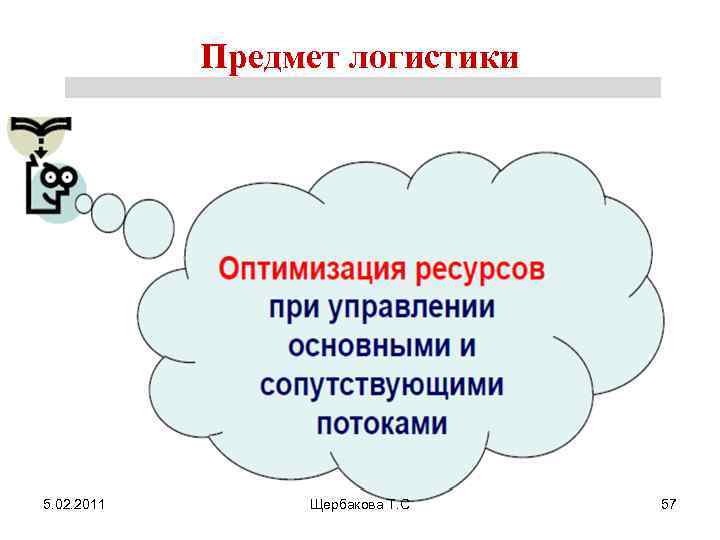 Предмет логистики

Оптимизация ресурсов при управлении основными и сопутствующими потоками

5.02.2011

Щербакова Т.С

57